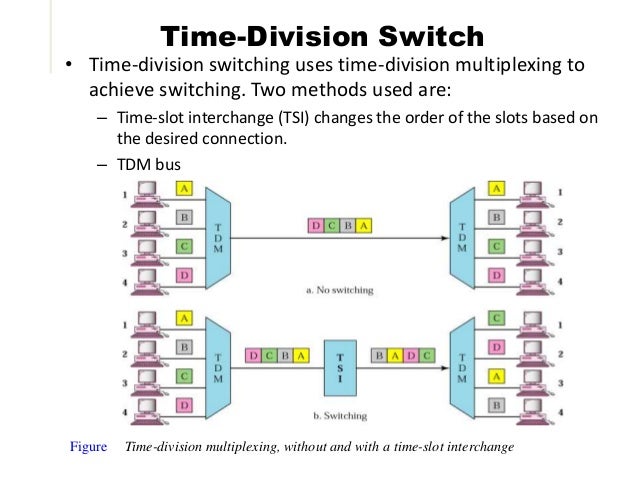 Time-Division Switch

• Time-division switching uses time-division multiplexing to achieve switching. Two methods used are:

– Time-slot interchange (TSI) changes the order of the slots based on the desired connection.

– TDM bus

1 A
2 B
3 C
4 D
T D M
D C B A
T D M
A 1
B 2
C 3
D 4
a. No switching

1 A
2 B
3 C
4 D
T D M
D C B A
T S I
B A D C
T D M
C 1
D 2
A 3
B 4
b. Switching

Figure Time-division multiplexing, without and with a time-slot interchange